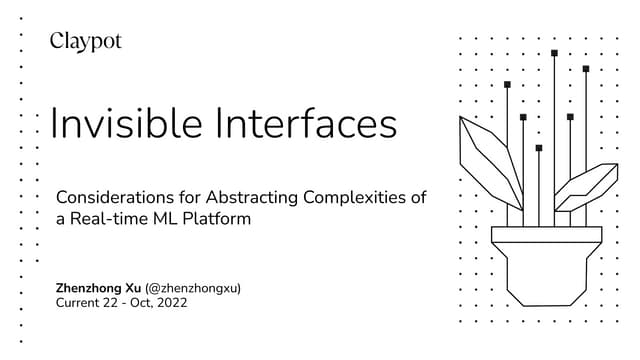 Claypot

Invisible Interfaces

Considerations for Abstracting Complexities of a Real-time ML Platform

Zhenzhong Xu (@zhenzhongxu)
Current 22 - Oct, 2022